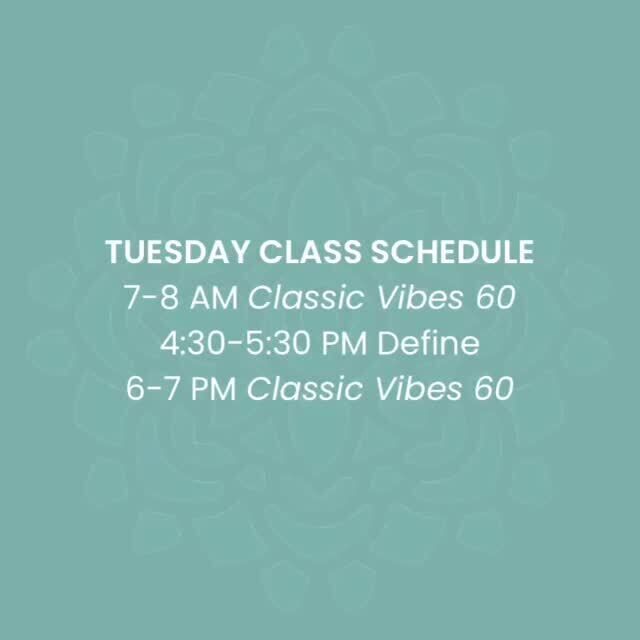 TUESDAY CLASS SCHEDULE
7-8 AM Classic Vibes 60
4:30-5:30 PM Define
6-7 PM Classic Vibes 60